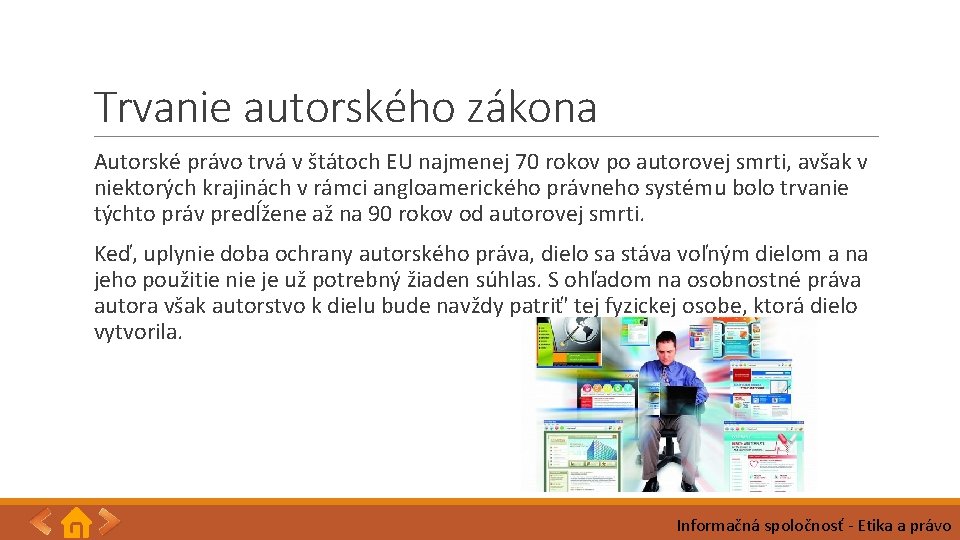 Trvanie autorského zákona

Autorské právo trvá v štátoch EU najmenej 70 rokov po autorovej smrti, avšak v niektorých krajinách v rámci angloamerického právneho systému bolo trvanie týchto práv predĺžene až na 90 rokov od autorovej smrti.

Keď, uplynie doba ochrany autorského práva, dielo sa stáva voľným dielom a na jeho použitie nie je už potrebný žiaden súhlas. S ohľadom na osobnostné práva autora však autorstvo k dielu bude navždy patriť tej fyzickej osobe, ktorá dielo vytvorila.

Informačná spoločnosť - Etika a právo